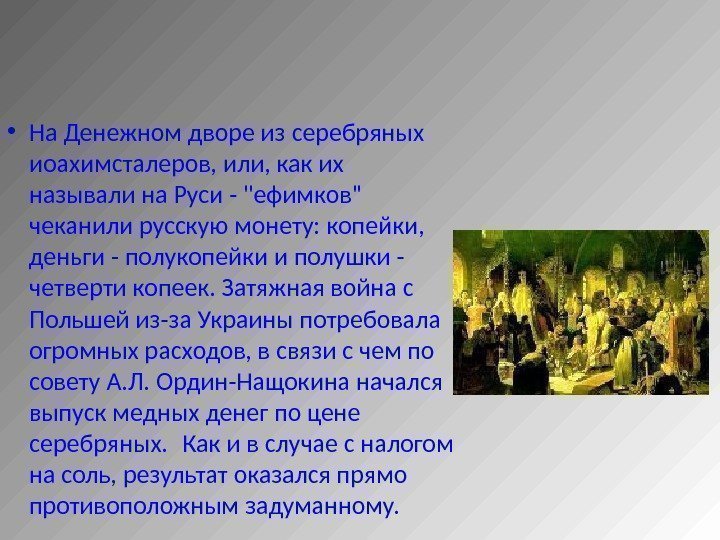 • На Денежном дворе из серебряных иоахимсталеров, или, как их называли на Руси - "ефимков" чеканили русскую монету: копейки, деньги - полукопейки и полушки - четверти копеек. Затяжная война с Польшей из-за Украины потребовала огромных расходов, в связи с чем по совету А.Л. Ордин-Нащокина начался выпуск медных денег по цене серебряных. Как и в случае с налогом на соль, результат оказался прямо противоположным задуманному.